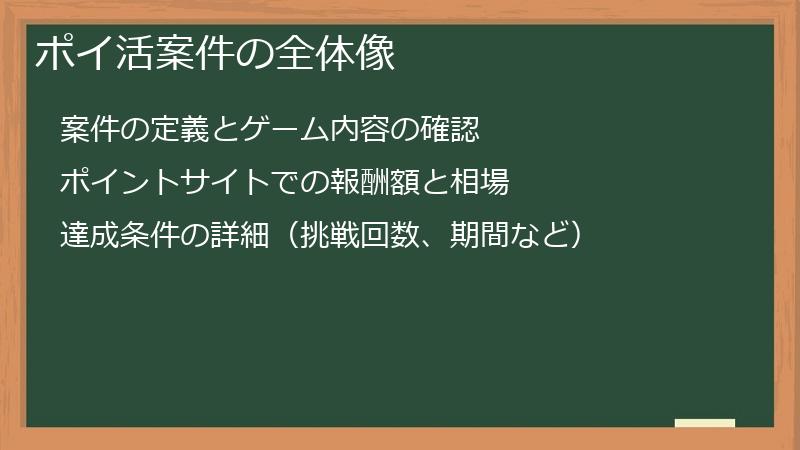 ポイ活案件の全体像

案件の定義とゲーム内容の確認

ポイントサイトでの報酬額と相場

達成条件の詳細（挑戦回数、期間など）